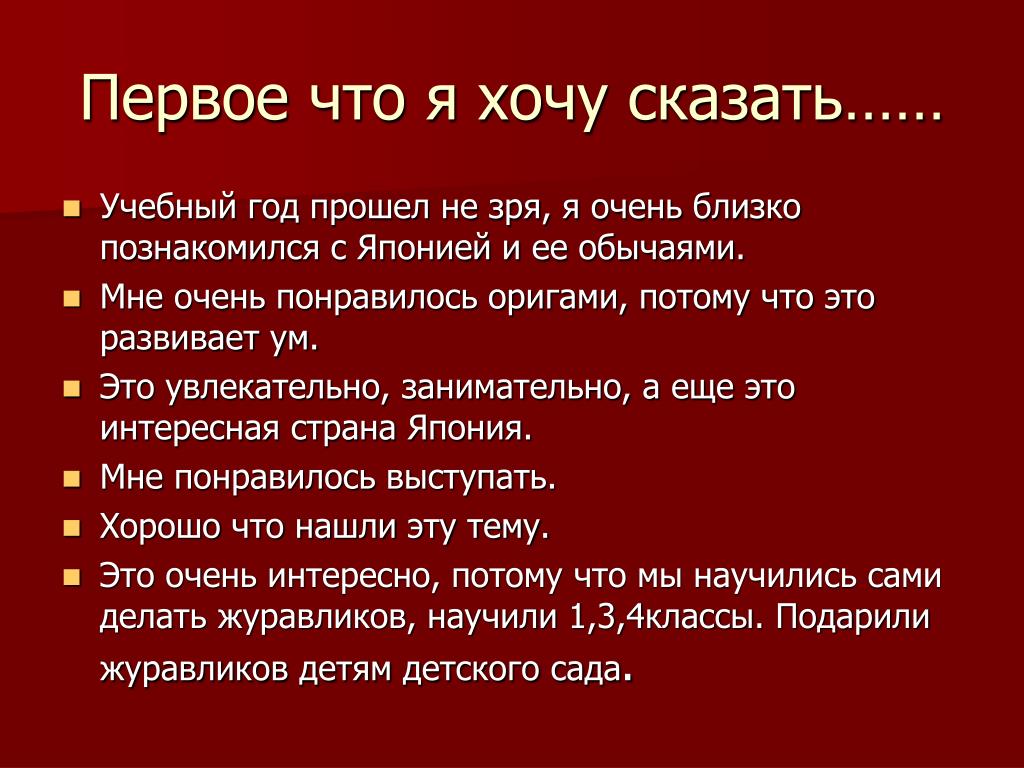 Первое что я хочу сказать……

- Учебный год прошел не зря, я очень близко познакомился с Японией и ее обычаями.
- Мне очень понравилось оригами, потому что это развивает ум.
- Это увлекательно, занимательно, а еще это интересная страна Япония.
- Мне понравилось выступать.
- Хорошо что нашли эту тему.
- Это очень интересно, потому что мы научились сами делать журавликов, научили 1,3,4классы. Подарили журавликов детям детского сада.